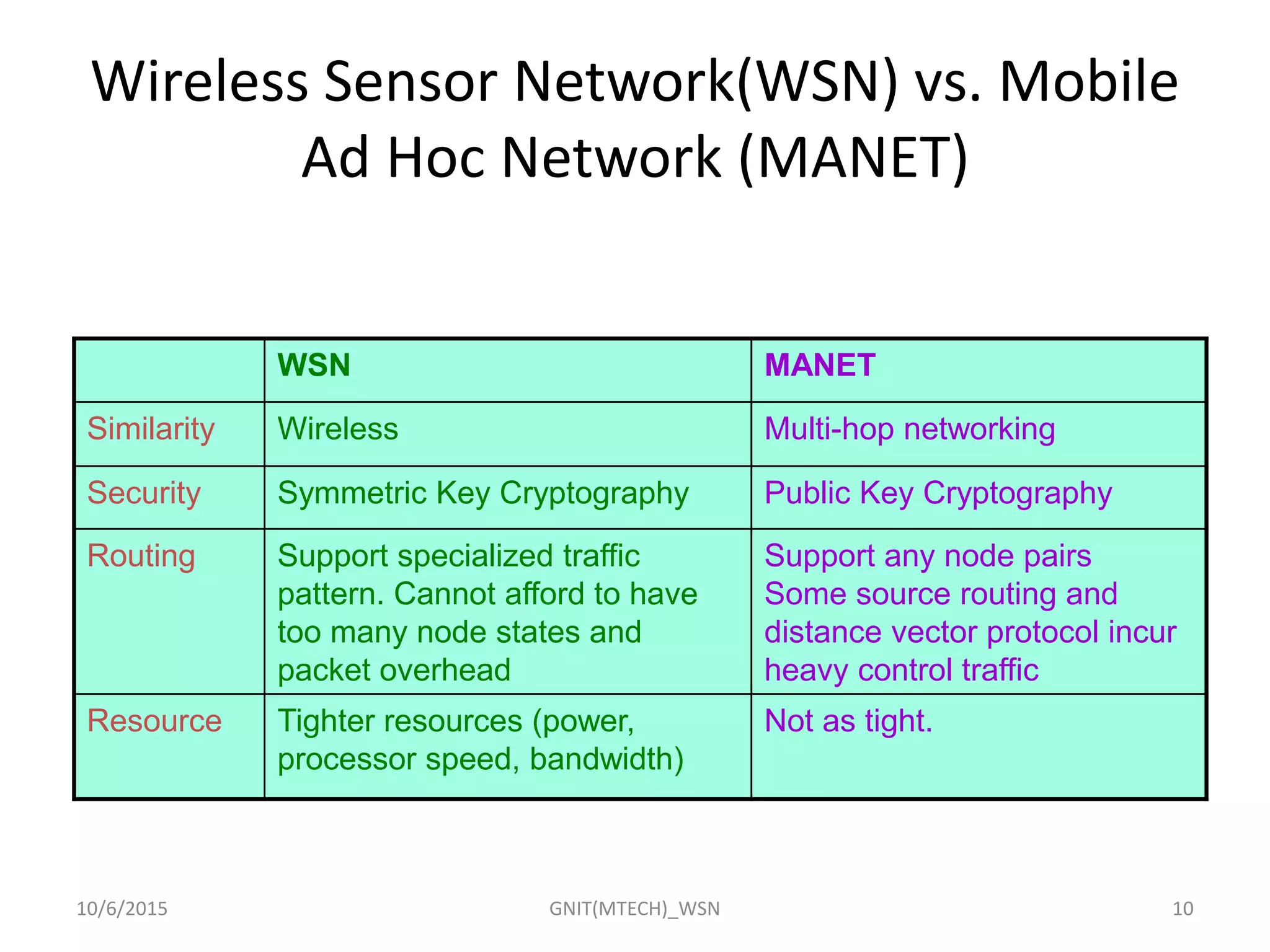 Wireless Sensor Network(WSN) vs. Mobile Ad Hoc Network (MANET)

| | WSN | MANET |
|---|---|---|
| Similarity | Wireless | Multi-hop networking |
| Security | Symmetric Key Cryptography | Public Key Cryptography |
| Routing | Support specialized traffic pattern. Cannot afford to have too many node states and packet overhead | Support any node pairs Some source routing and distance vector protocol incur heavy control traffic |
| Resource | Tighter resources (power, processor speed, bandwidth) | Not as tight. |

10/6/2015
GNIT(MTECH)_WSN
10